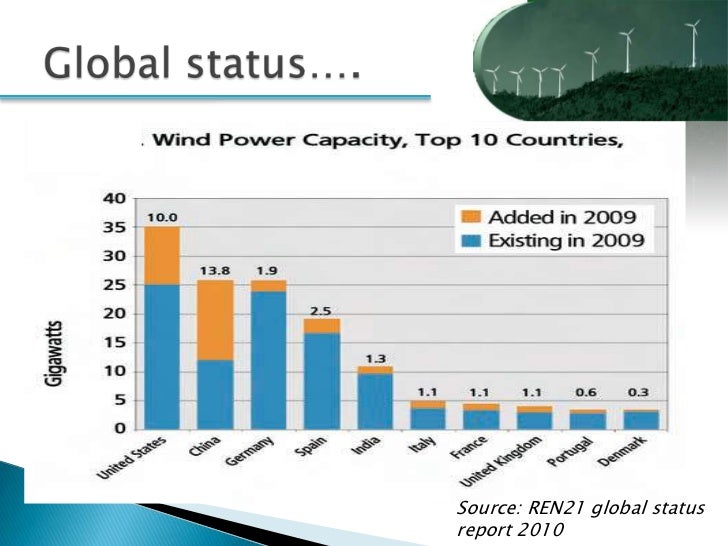 Global status….

. Wind Power Capacity, Top 10 Countries,

Added in 2009
Existing in 2009

Gigawatts

40
35
30
25
20
15
10
5
0

10.0
13.8
1.9
2.5
1.3
1.1
1.1
1.1
0.6
0.3

United States
China
Germany
Spain
India
Italy
France
United Kingdom
Portugal
Denmark

Source: REN21 global status report 2010